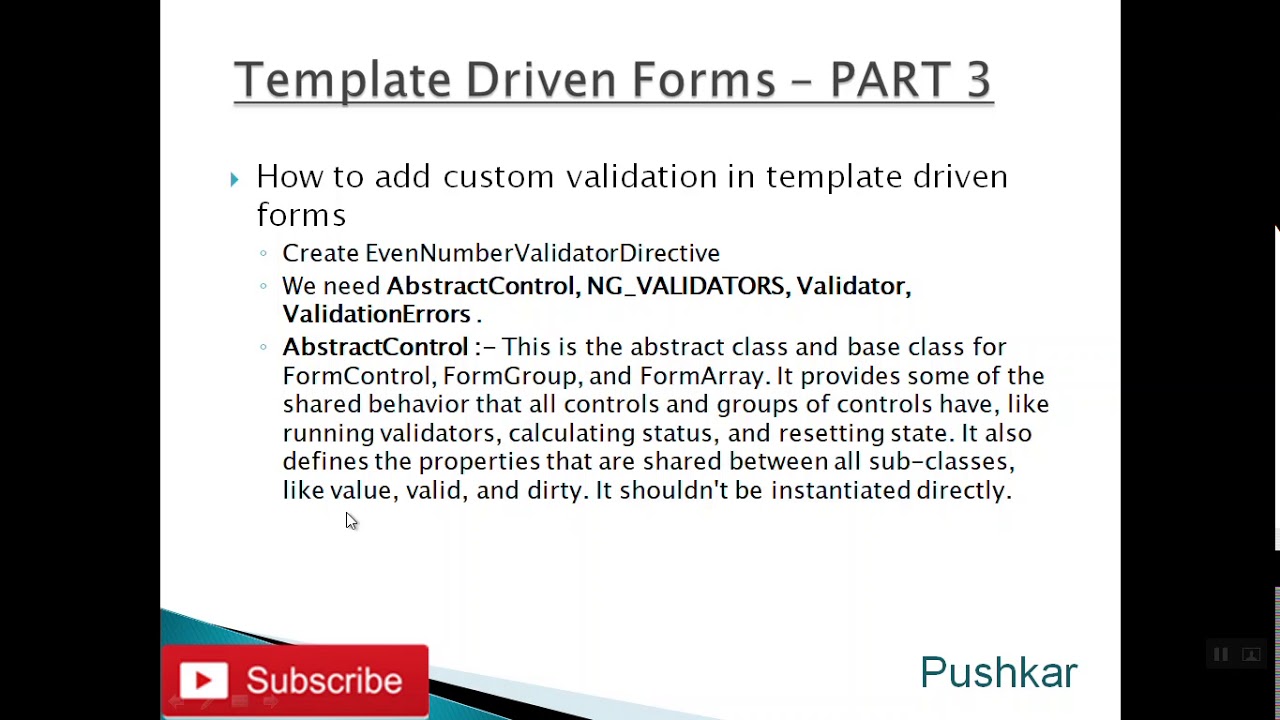 Template Driven Forms – PART 3

How to add custom validation in template driven forms

Create EvenNumberValidatorDirective

We need AbstractControl, NG_VALIDATORS, Validator, ValidationErrors .

AbstractControl :- This is the abstract class and base class for FormControl, FormGroup, and FormArray. It provides some of the shared behavior that all controls and groups of controls have, like running validators, calculating status, and resetting state. It also defines the properties that are shared between all sub-classes, like value, valid, and dirty. It shouldn't be instantiated directly.

Subscribe

Pushkar